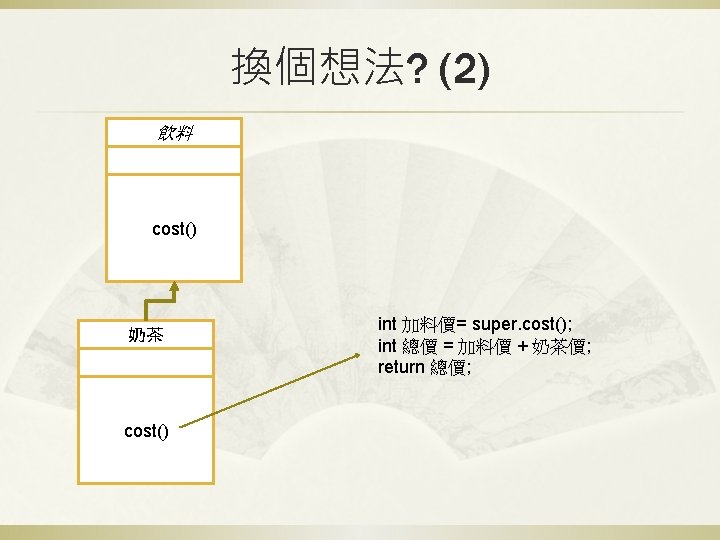 換個想法? (2)

飲料

cost()

奶茶

cost()

int 加料價= super.cost();
int 總價 = 加料價 + 奶茶價;
return 總價;